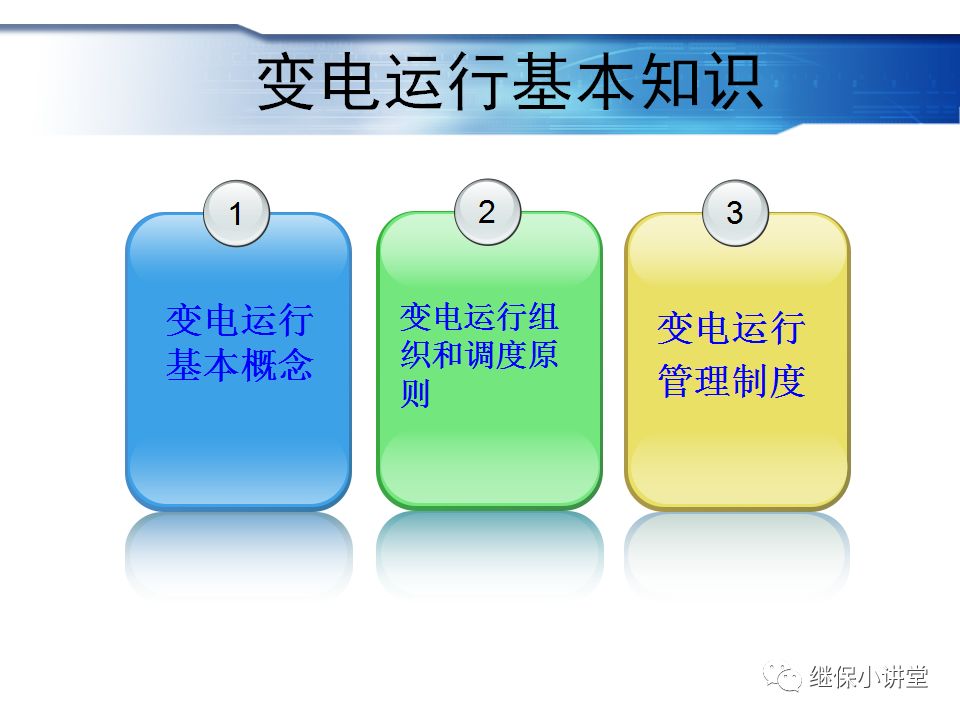 变电运行基本知识

1

变电运行基本概念

2

变电运行组织和调度原则

3

变电运行管理制度

继保小讲堂